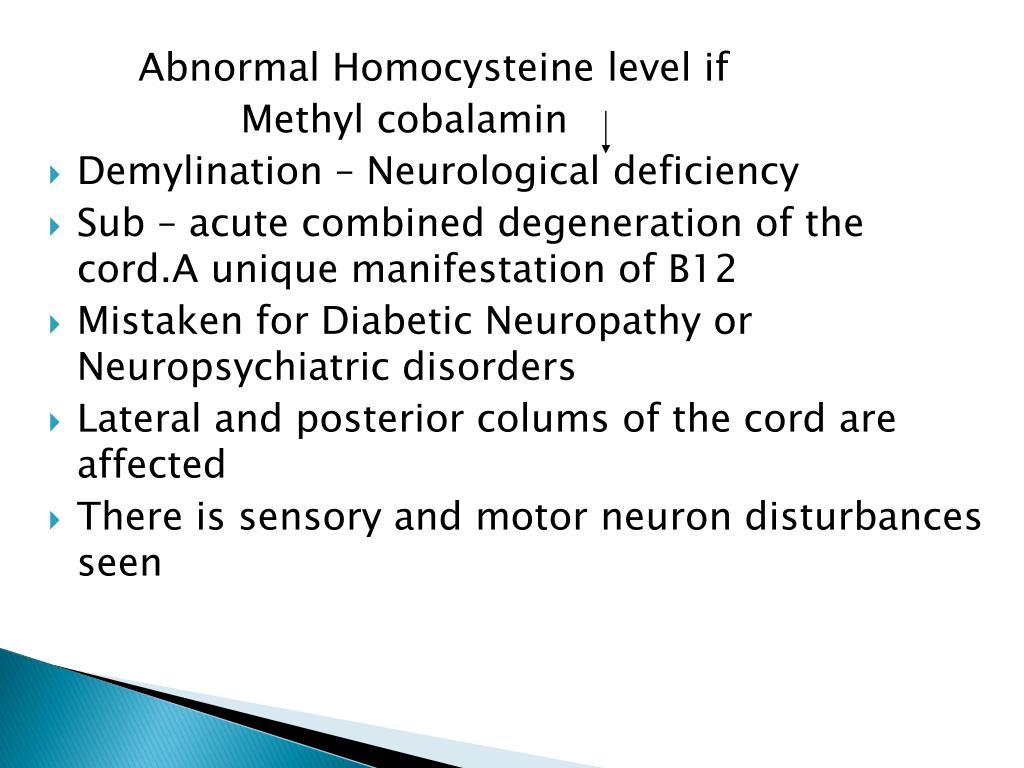 Abnormal Homocysteine level if
Methyl cobalamin ↓

Demylination – Neurological deficiency

Sub – acute combined degeneration of the cord.A unique manifestation of B12

Mistaken for Diabetic Neuropathy or Neuropsychiatric disorders

Lateral and posterior colums of the cord are affected

There is sensory and motor neuron disturbances seen